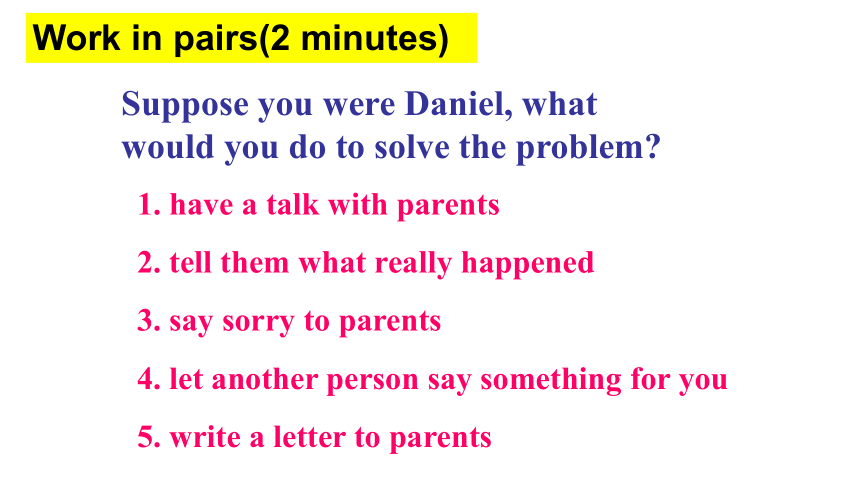 Work in pairs(2 minutes)

Suppose you were Daniel, what would you do to solve the problem?

1. have a talk with parents

2. tell them what really happened

3. say sorry to parents

4. let another person say something for you

5. write a letter to parents